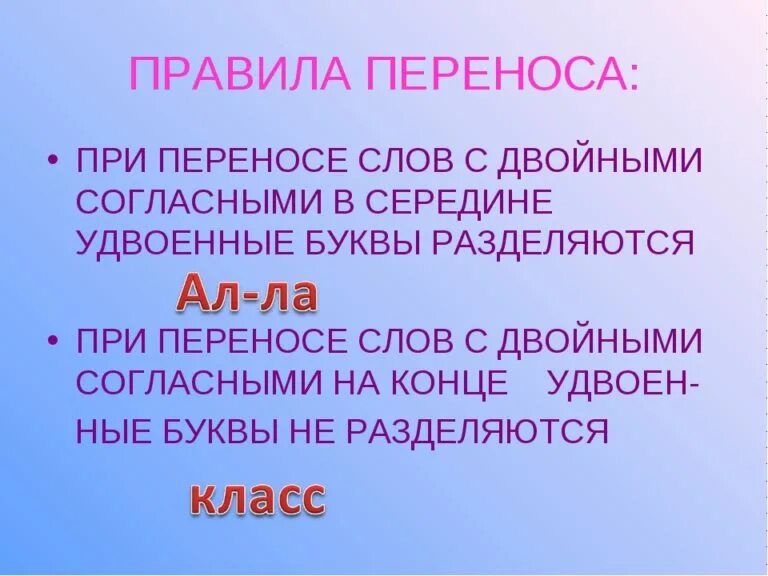 ПРАВИЛА ПЕРЕНОСА:

• ПРИ ПЕРЕНОСЕ СЛОВ С ДВОЙНЫМИ СОГЛАСНЫМИ В СЕРЕДИНЕ УДВОЕННЫЕ БУКВЫ РАЗДЕЛЯЮТСЯ

Ал-ла

• ПРИ ПЕРЕНОСЕ СЛОВ С ДВОЙНЫМИ СОГЛАСНЫМИ НА КОНЦЕ УДВОЕННЫЕ БУКВЫ НЕ РАЗДЕЛЯЮТСЯ

класс